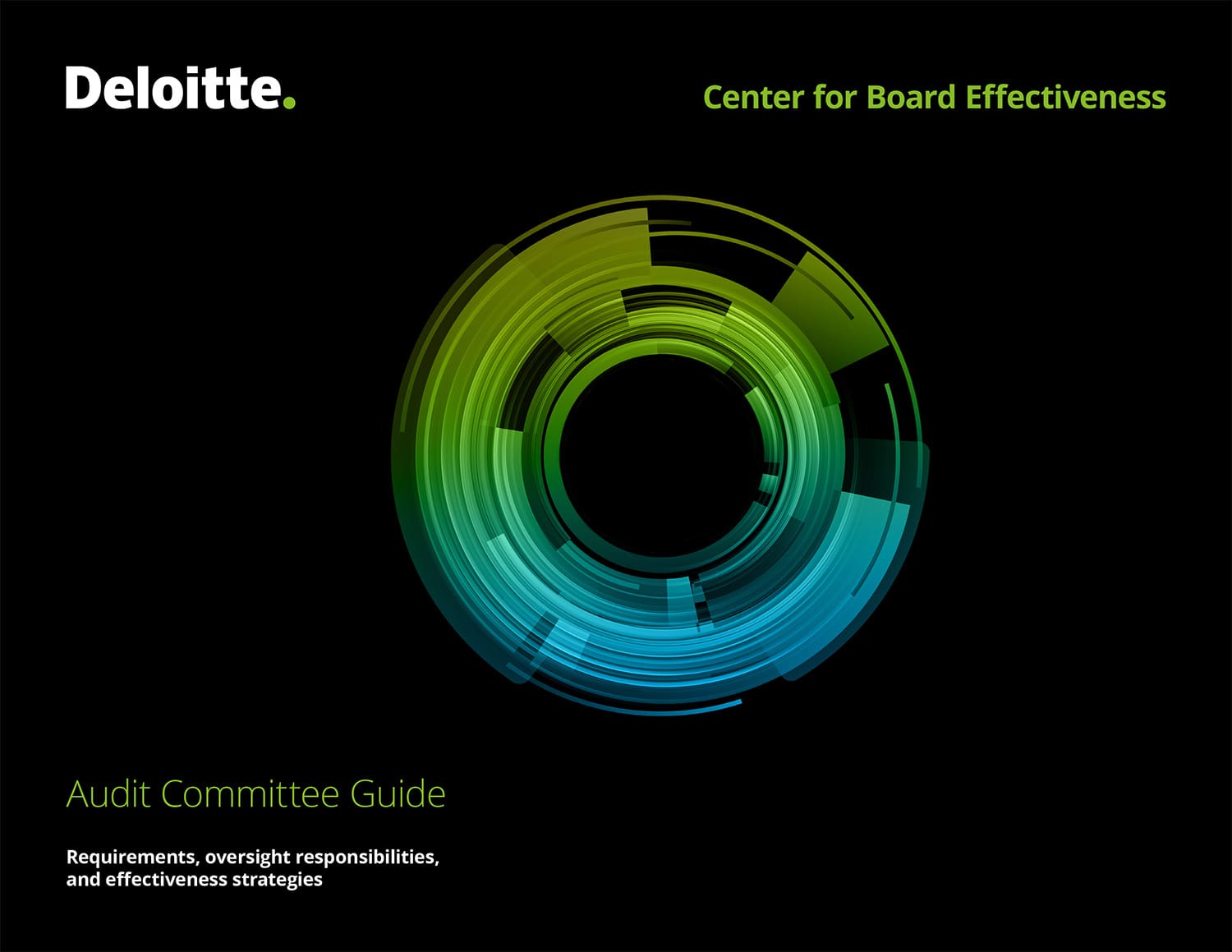 Deloitte.

Center for Board Effectiveness

Audit Committee Guide

Requirements, oversight responsibilities, and effectiveness strategies